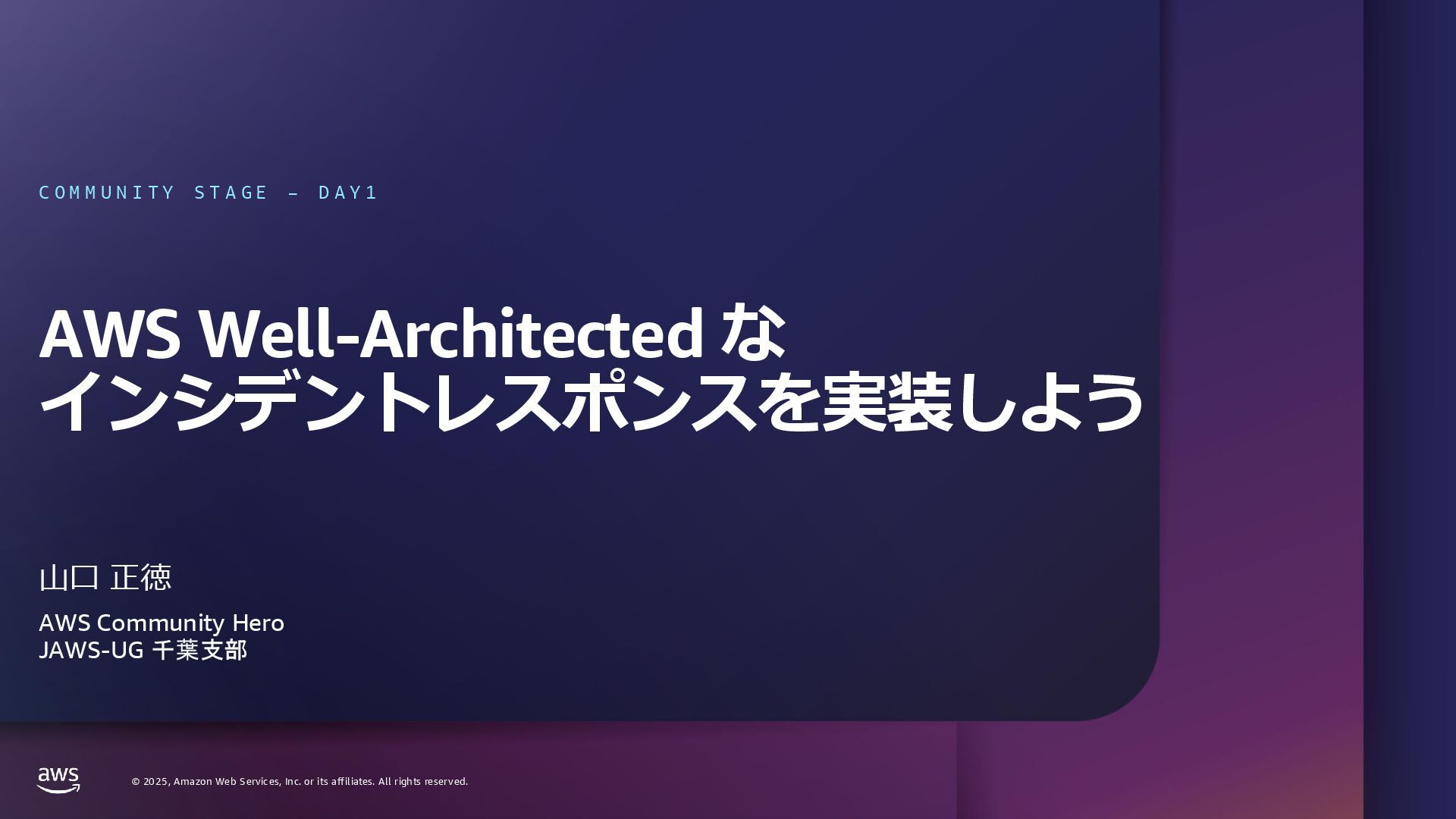 COMMUNITY STAGE – DAY1

AWS Well-Architected な
インシデントレスポンスを実装しよう

山口 正徳

AWS Community Hero
JAWS-UG 千葉支部

aws

© 2025, Amazon Web Services, Inc. or its affiliates. All rights reserved.